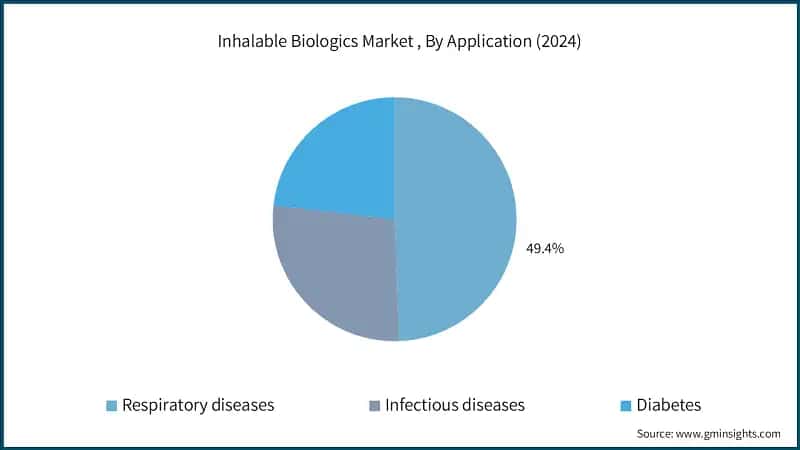 Inhalable Biologics Market , By Application (2024)

49.4%

Respiratory diseases
Infectious diseases
Diabetes

Source: www.gminsights.com